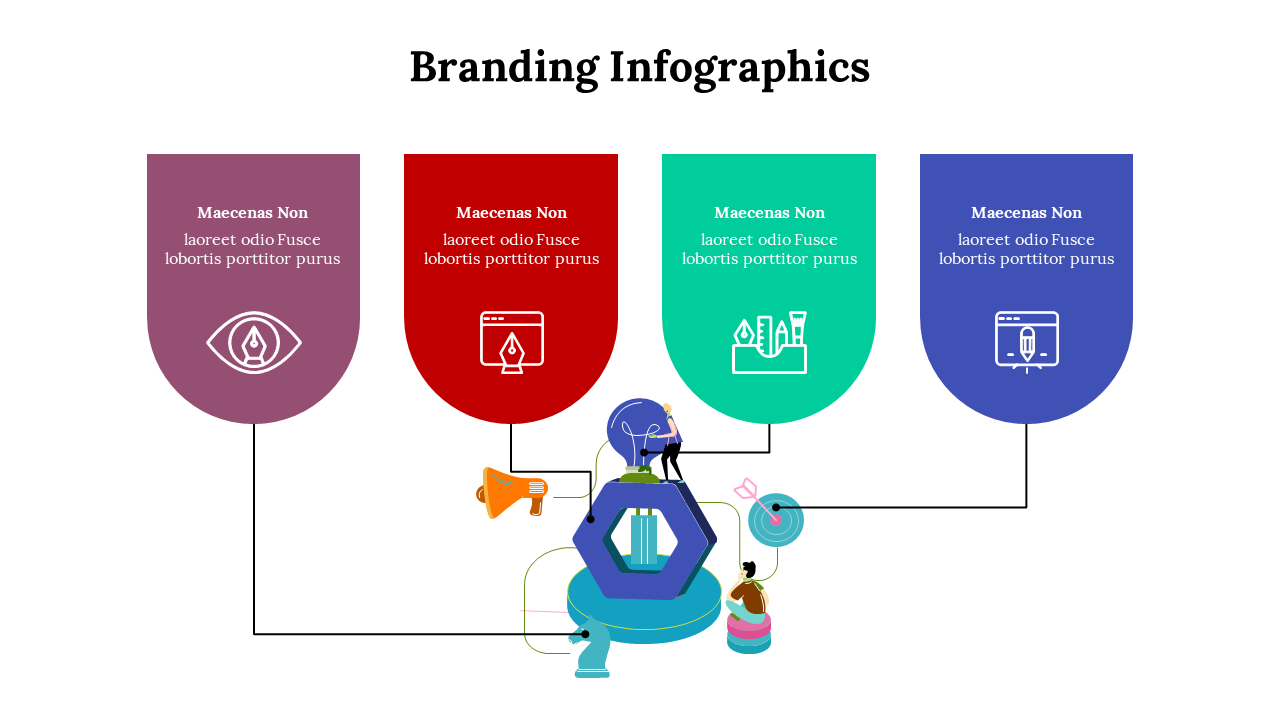 Branding Infographics

Maecenas Non
laoreet odio Fusce lobortis porttitor purus

Maecenas Non
laoreet odio Fusce lobortis porttitor purus

Maecenas Non
laoreet odio Fusce lobortis porttitor purus

Maecenas Non
laoreet odio Fusce lobortis porttitor purus